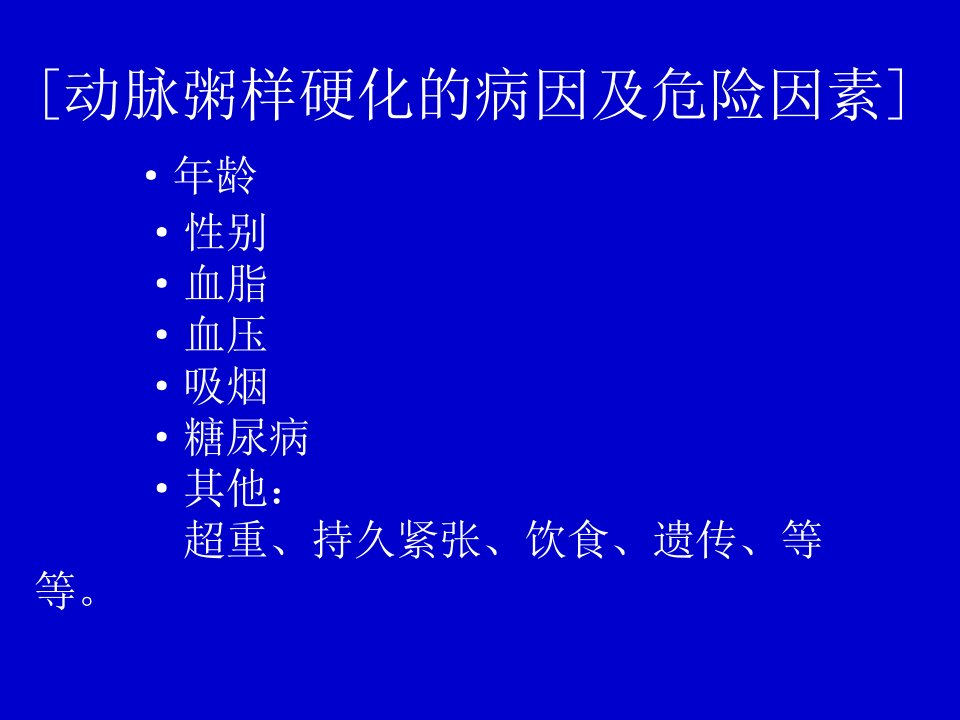 [动脉粥样硬化的病因及危险因素]

• 年龄
• 性别
• 血脂
• 血压
• 吸烟
• 糖尿病
• 其他：
超重、持久紧张、饮食、遗传、等等。